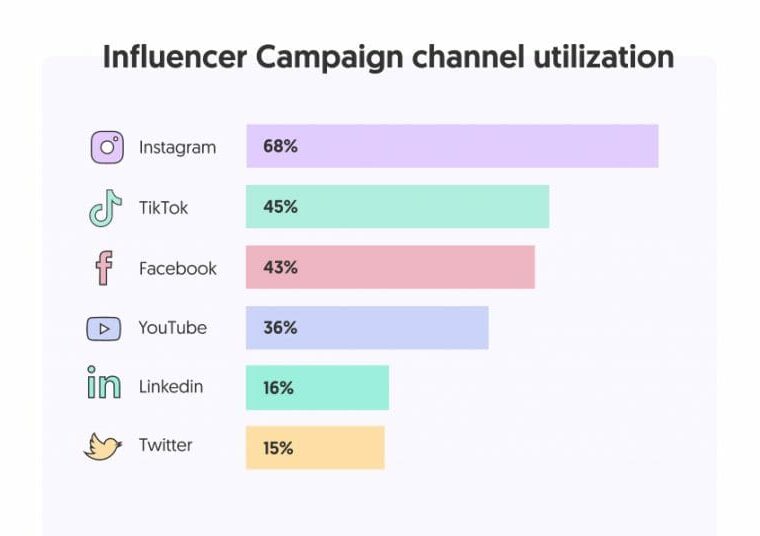 Influencer Campaign channel utilization

Instagram 68%

TikTok 45%

Facebook 43%

YouTube 36%

Linkedin 16%

Twitter 15%